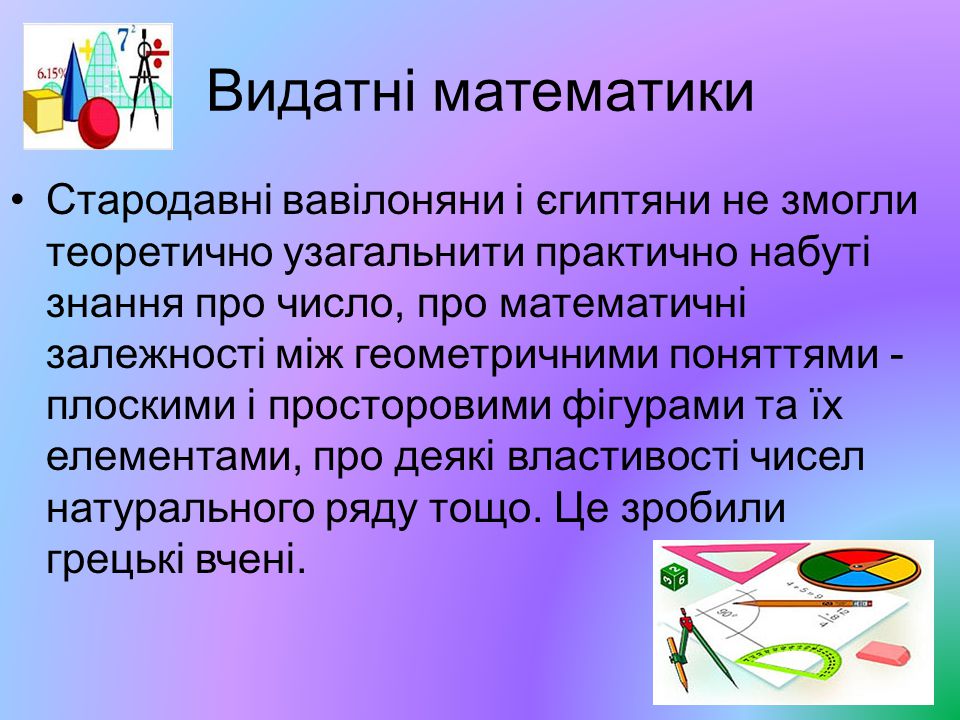 6.15%

$7^2$

Видатні математики

• Стародавні вавілоняни і єгиптяни не змогли теоретично узагальнити практично набуті знання про число, про математичні залежності між геометричними поняттями - плоскими і просторовими фігурами та їх елементами, про деякі властивості чисел натурального ряду тощо. Це зробили грецькі вчені.

90°